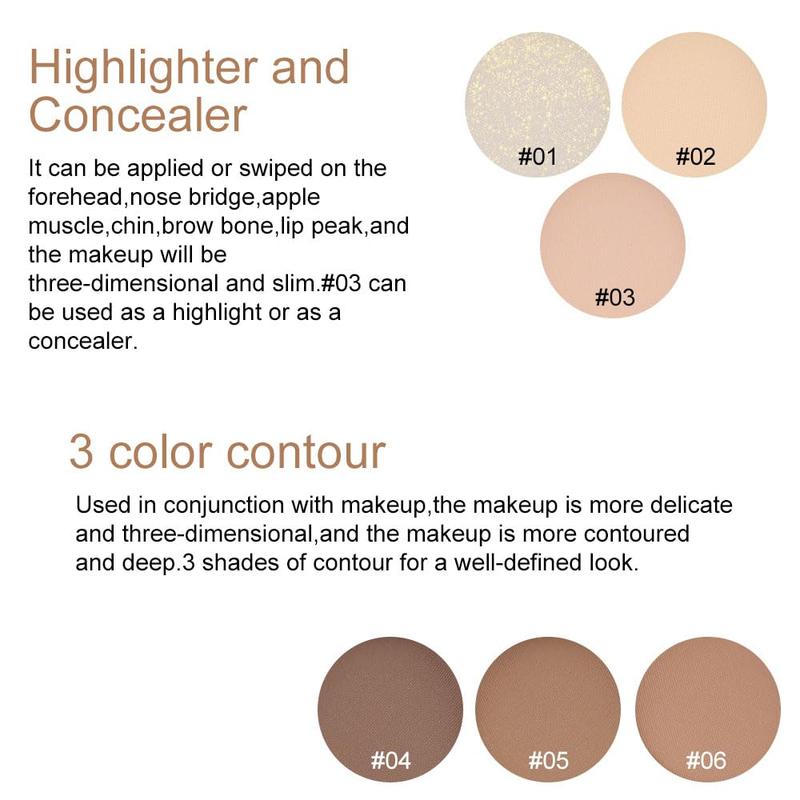 Highlighter and Concealer

It can be applied or swiped on the forehead,nose bridge,apple muscle,chin,brow bone,lip peak,and the makeup will be three-dimensional and slim.#03 can be used as a highlight or as a concealer.

#01

#02

#03

3 color contour

Used in conjunction with makeup,the makeup is more delicate and three-dimensional,and the makeup is more contoured and deep.3 shades of contour for a well-defined look.

#04

#05

#06